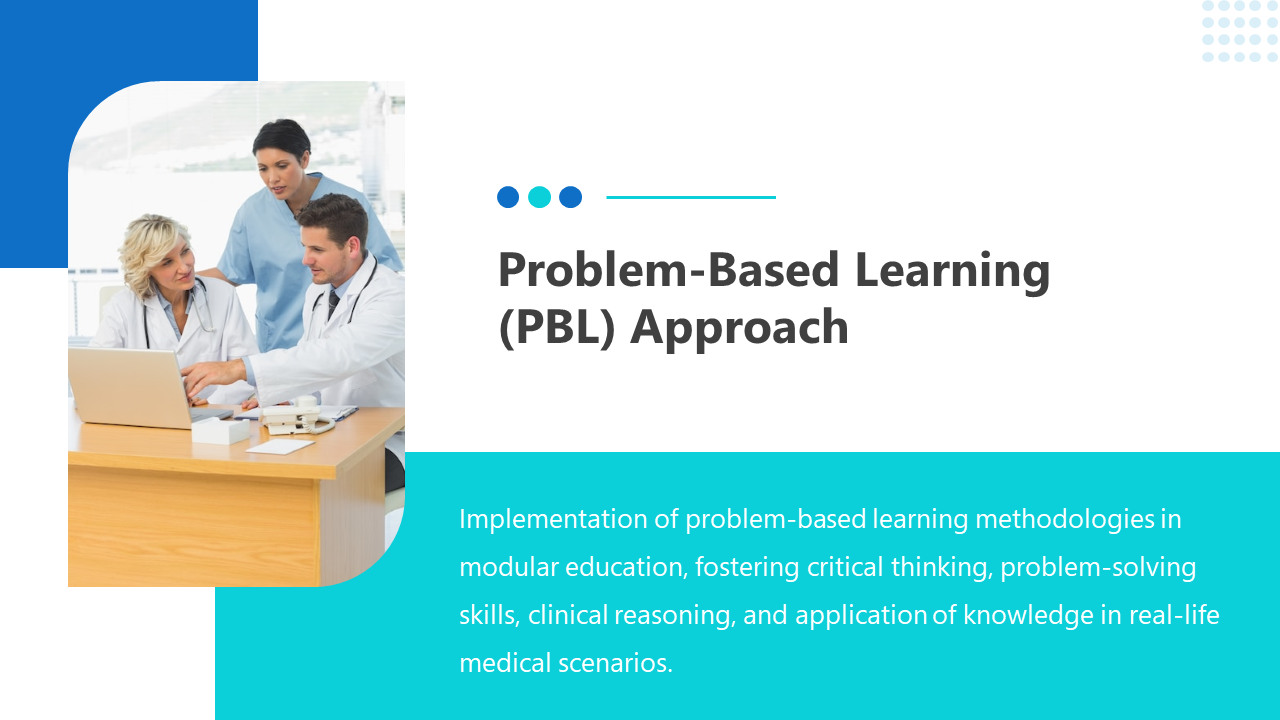 Problem-Based Learning (PBL) Approach

Implementation of problem-based learning methodologies in modular education, fostering critical thinking, problem-solving skills, clinical reasoning, and application of knowledge in real-life medical scenarios.